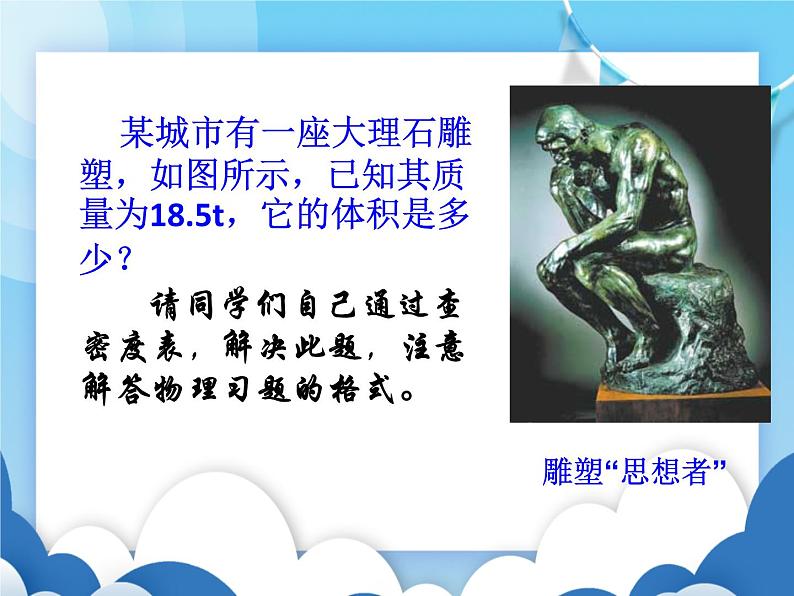 某城市有一座大理石雕塑，如图所示，已知其质量为18.5t，它的体积是多少？

请同学们自己通过查密度表，解决此题，注意解答物理习题的格式。

雕塑“思想者”